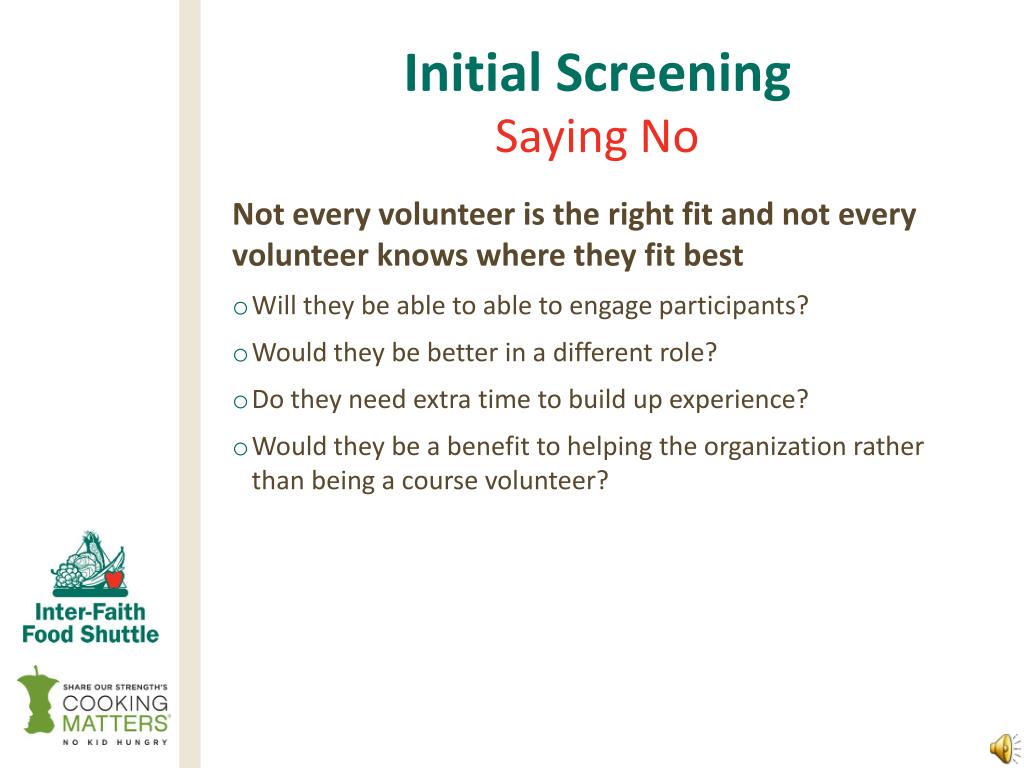 Initial Screening
Saying No

Not every volunteer is the right fit and not every volunteer knows where they fit best

o Will they be able to able to engage participants?

o Would they be better in a different role?

o Do they need extra time to build up experience?

o Would they be a benefit to helping the organization rather than being a course volunteer?

Inter-Faith Food Shuttle

SHARE OUR STRENGTH'S COOKING MATTERS® NO KID HUNGRY